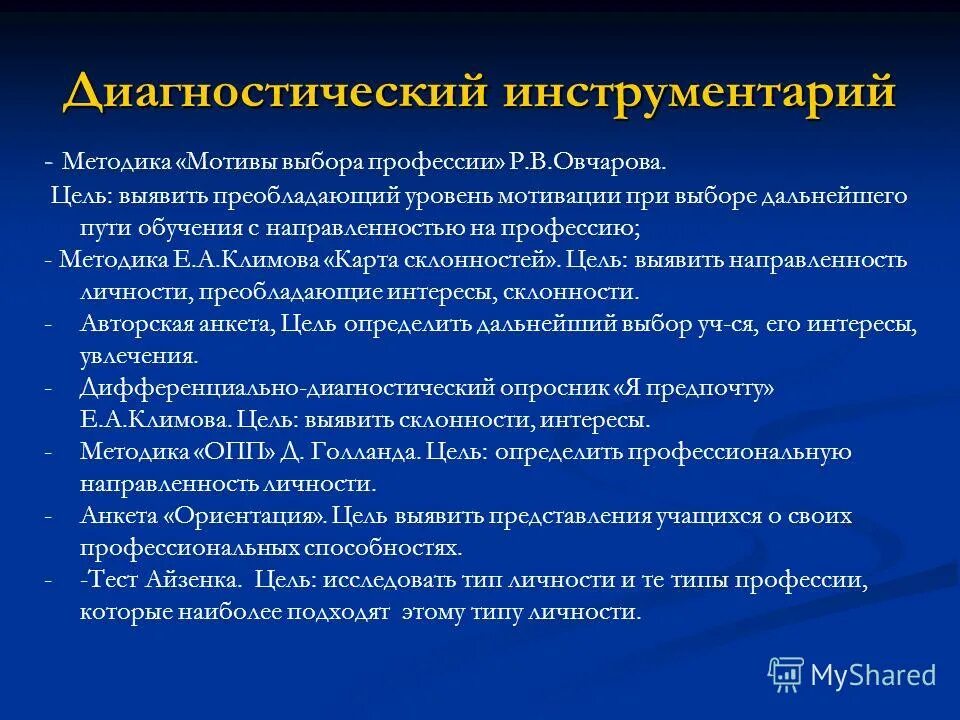 Диагностический инструментарий

- Методика «Мотивы выбора профессии» Р.В.Овчарова.
Цель: выявить преобладающий уровень мотивации при выборе дальнейшего пути обучения с направленностью на профессию;
- Методика Е.А.Климова «Карта склонностей». Цель: выявить направленность личности, преобладающие интересы, склонности.
- Авторская анкета, Цель определить дальнейший выбор уч-ся, его интересы, увлечения.
- Дифференциально-диагностический опросник «Я предпочту» Е.А.Климова. Цель: выявить склонности, интересы.
- Методика «ОПП» Д. Голланда. Цель: определить профессиональную направленность личности.
- Анкета «Ориентация». Цель выявить представления учащихся о своих профессиональных способностях.
- -Тест Айзенка. Цель: исследовать тип личности и те типы профессии, которые наиболее подходят этому типу личности.

MyShared